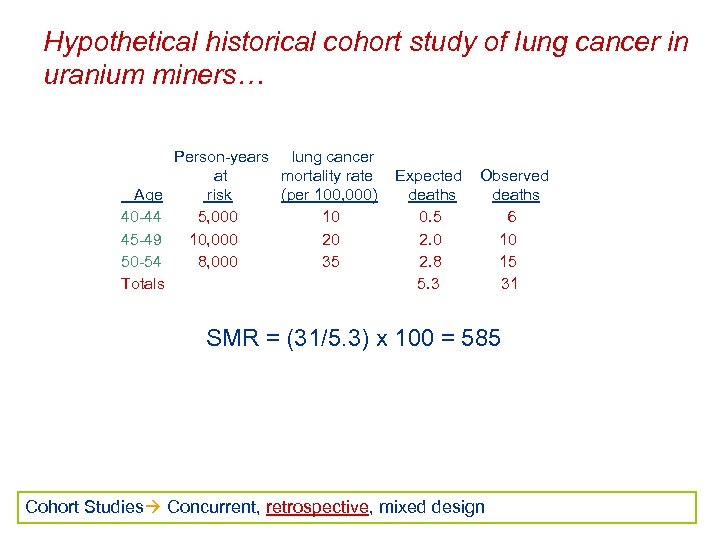 Hypothetical historical cohort study of lung cancer in uranium miners…

| Age | Person-years at risk | lung cancer mortality rate (per 100,000) | Expected deaths | Observed deaths |
|---|---|---|---|---|
| 40-44 | 5,000 | 10 | 0.5 | 6 |
| 45-49 | 10,000 | 20 | 2.0 | 10 |
| 50-54 | 8,000 | 35 | 2.8 | 15 |
| Totals | | | 5.3 | 31 |

SMR = (31/5.3) x 100 = 585

Cohort Studies→ Concurrent, retrospective, mixed design